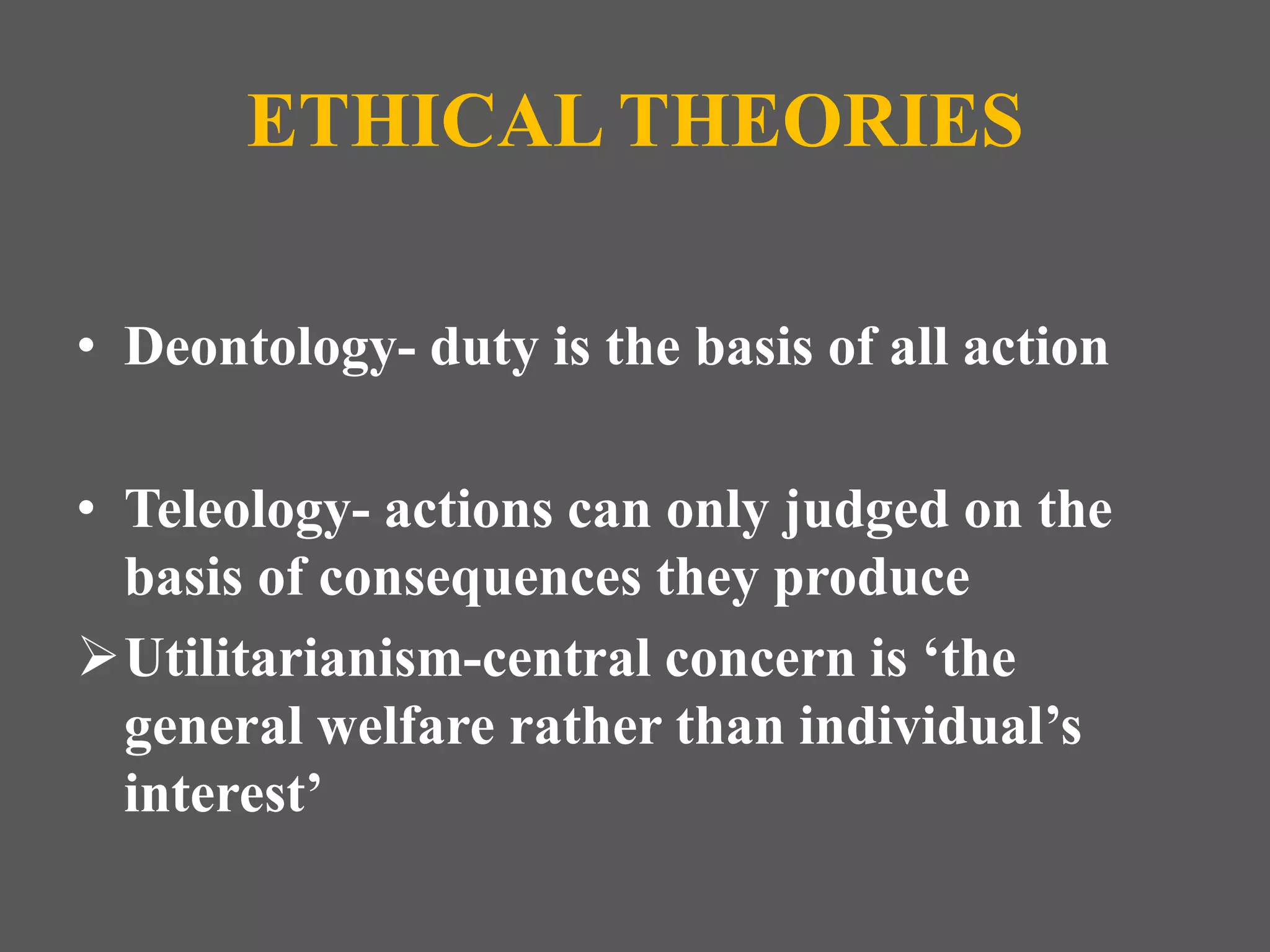 ETHICAL THEORIES

• Deontology- duty is the basis of all action

• Teleology- actions can only judged on the basis of consequences they produce

➢ Utilitarianism-central concern is ‘the general welfare rather than individual’s interest’